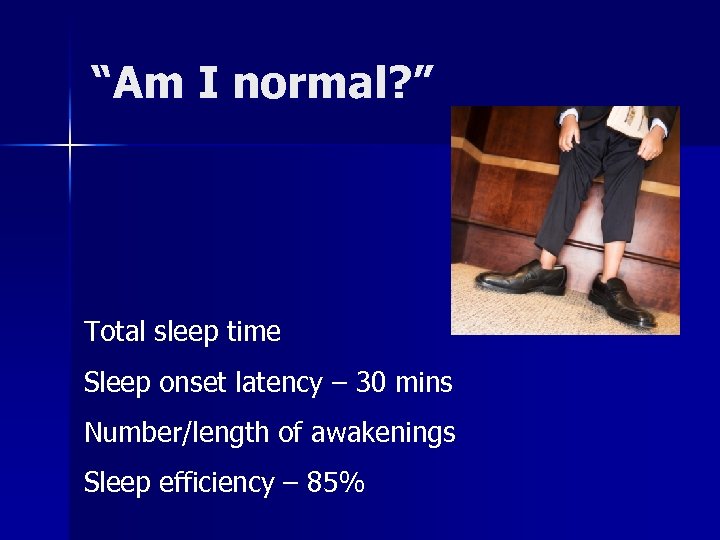 “Am I normal?”

Total sleep time

Sleep onset latency – 30 mins

Number/length of awakenings

Sleep efficiency – 85%